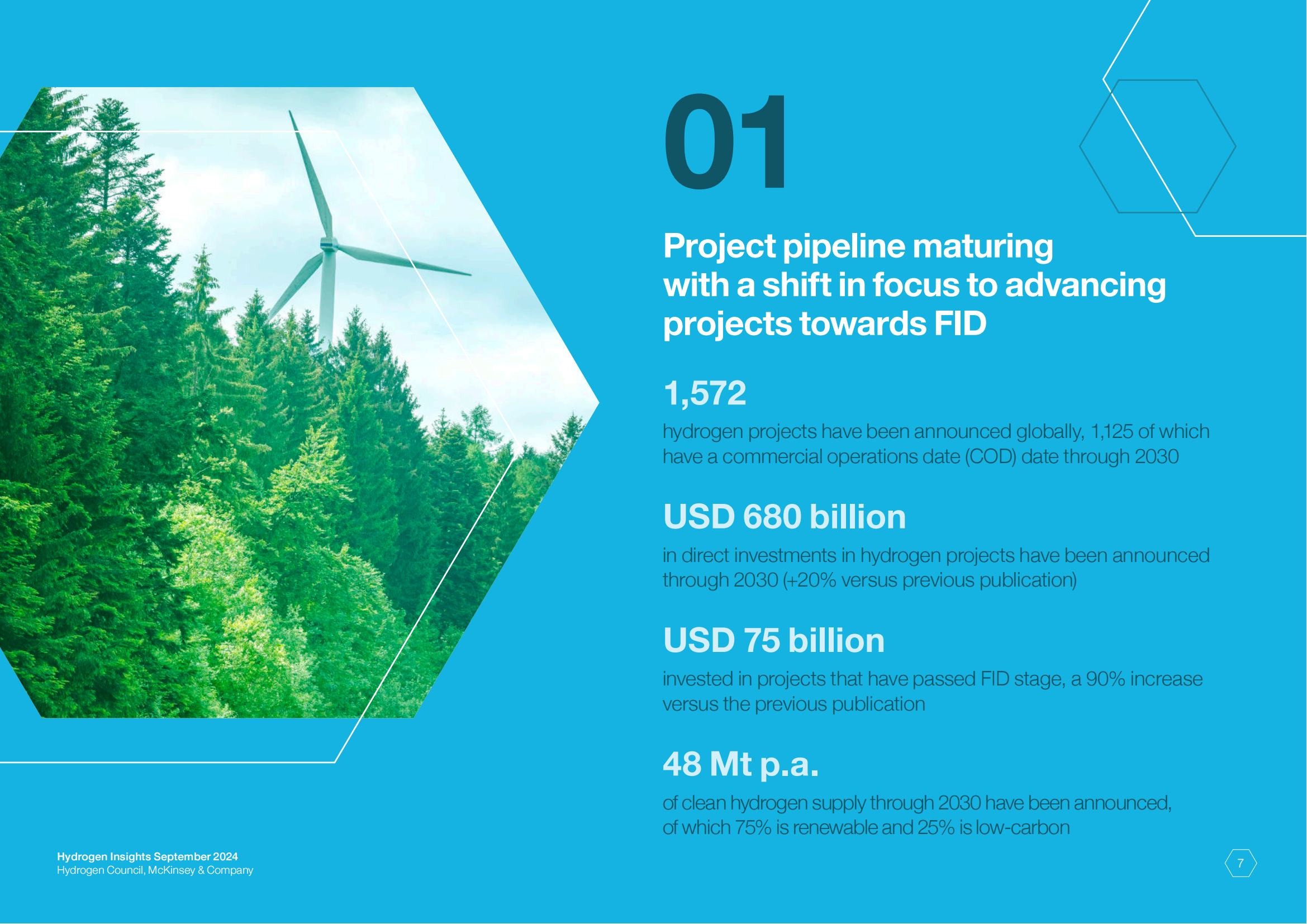 01

Project pipeline maturing with a shift in focus to advancing projects towards FID

1,572

hydrogen projects have been announced globally, 1,125 of which have a commercial operations date (COD) date through 2030

USD 680 billion

in direct investments in hydrogen projects have been announced through 2030 (+20% versus previous publication)

USD 75 billion

invested in projects that have passed FID stage, a 90% increase versus the previous publication

48 Mt p.a.

of clean hydrogen supply through 2030 have been announced, of which 75% is renewable and 25% is low-carbon

Hydrogen Insights September 2024
Hydrogen Council, McKinsey & Company

7